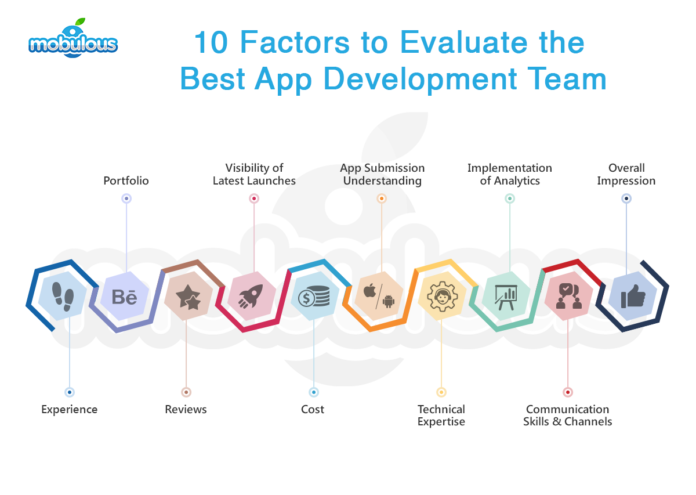 mobulous

10 Factors to Evaluate the Best App Development Team

Portfolio

Visibility of Latest Launches

App Submission Understanding

Implementation of Analytics

Overall Impression

Bē

Experience

Reviews

Cost

Technical Expertise

Communication Skills & Channels